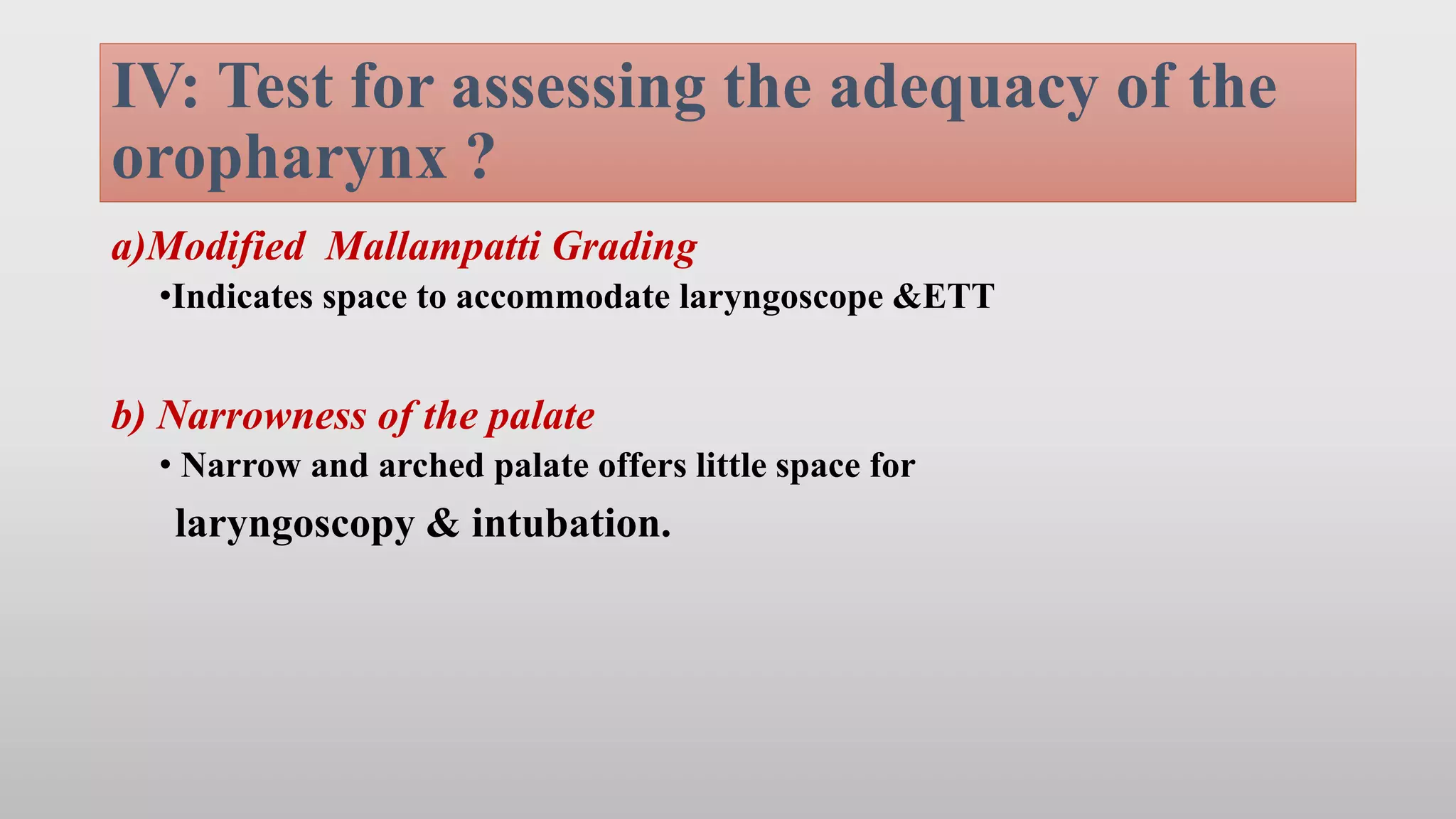 IV: Test for assessing the adequacy of the oropharynx ?

a)Modified Mallampatti Grading

•Indicates space to accommodate laryngoscope &ETT

b) Narrowness of the palate

• Narrow and arched palate offers little space for laryngoscopy & intubation.